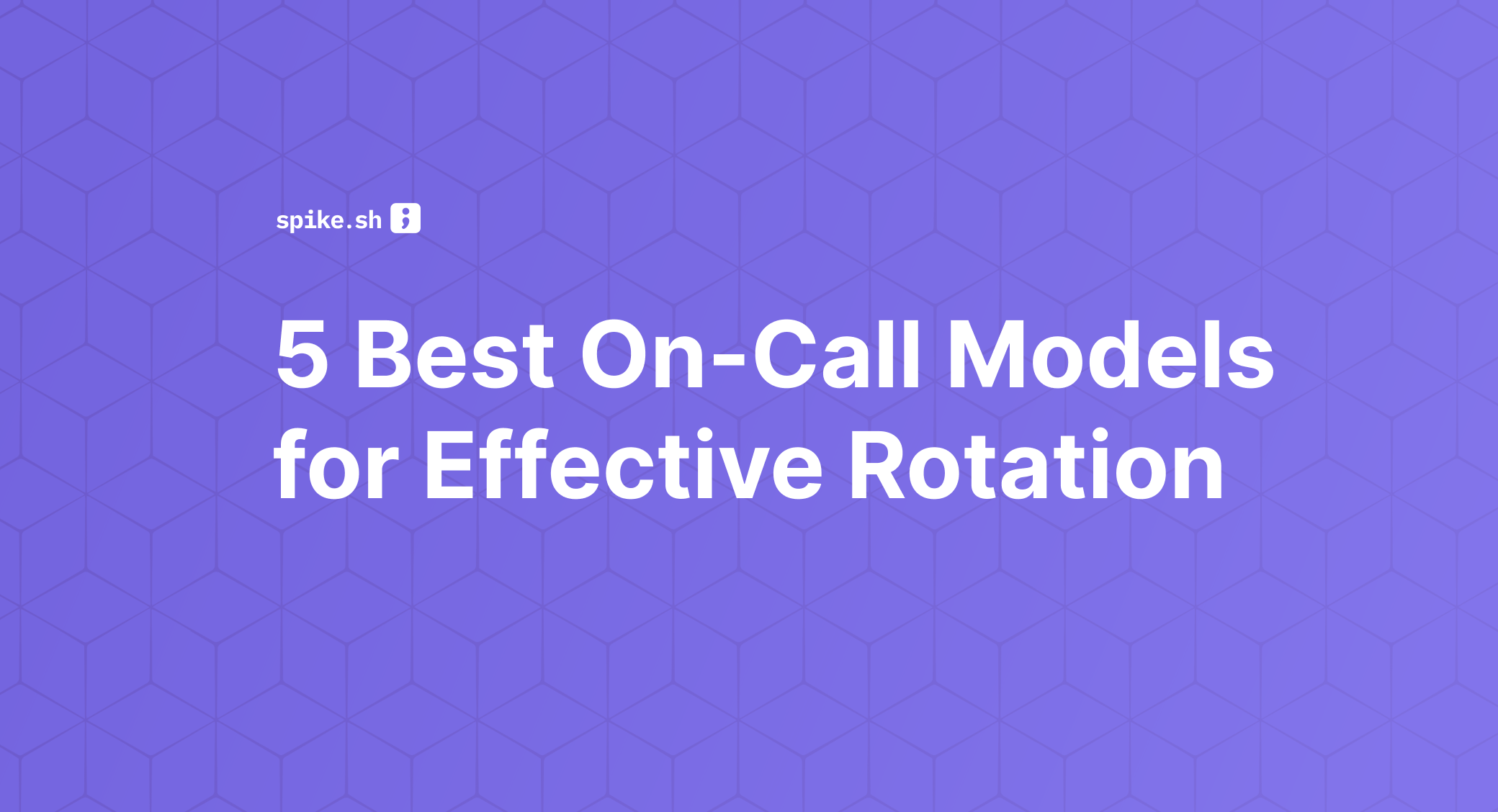 spike.sh

5 Best On-Call Models for Effective Rotation